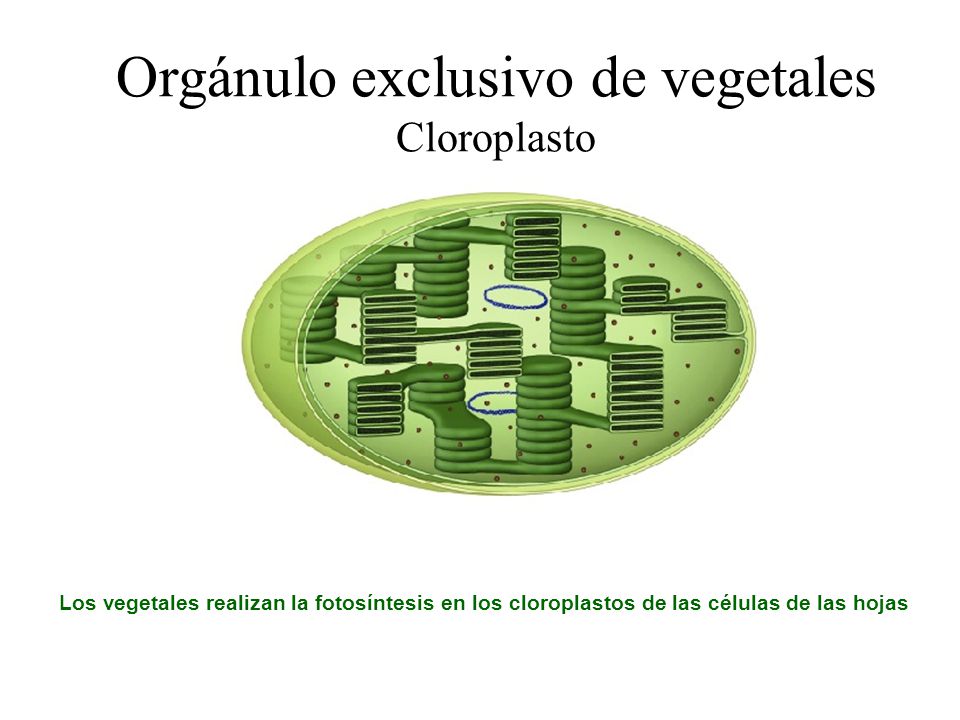 Orgánulo exclusivo de vegetales
Cloroplasto

Los vegetales realizan la fotosíntesis en los cloroplastos de las células de las hojas